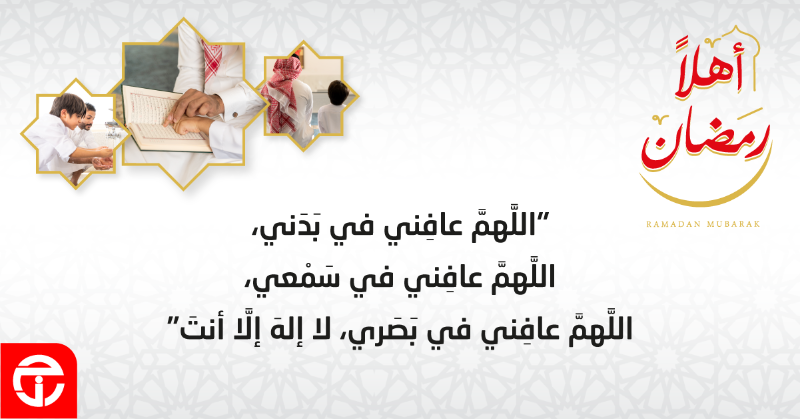 أهلاً رمضان

RAMADAN MUBARAK

"اللَّهمَّ عافِني في بَدَني،
اللَّهمَّ عافِني في سَمْعي،
اللَّهمَّ عافِني في بَصَري، لا إلهَ إلَّا أنتَ"